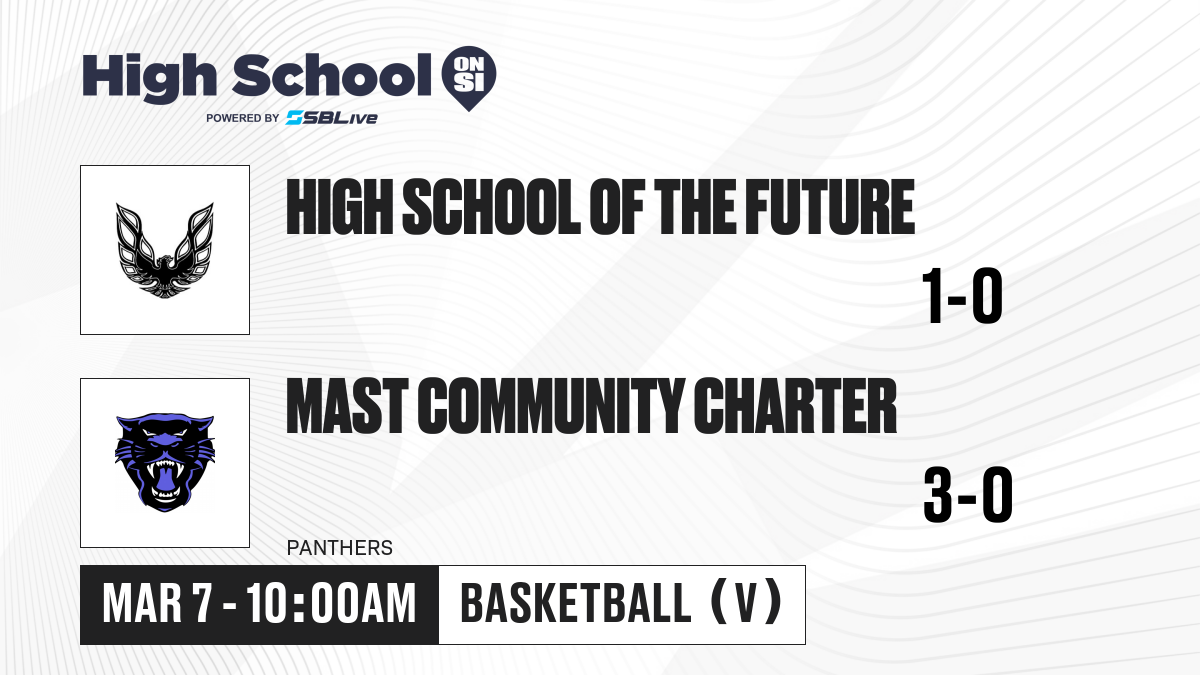 High School ON SI
POWERED BY SBLive

HIGH SCHOOL OF THE FUTURE
1-0

MAST COMMUNITY CHARTER
3-0
PANTHERS

MAR 7 - 10:00AM
BASKETBALL (V)